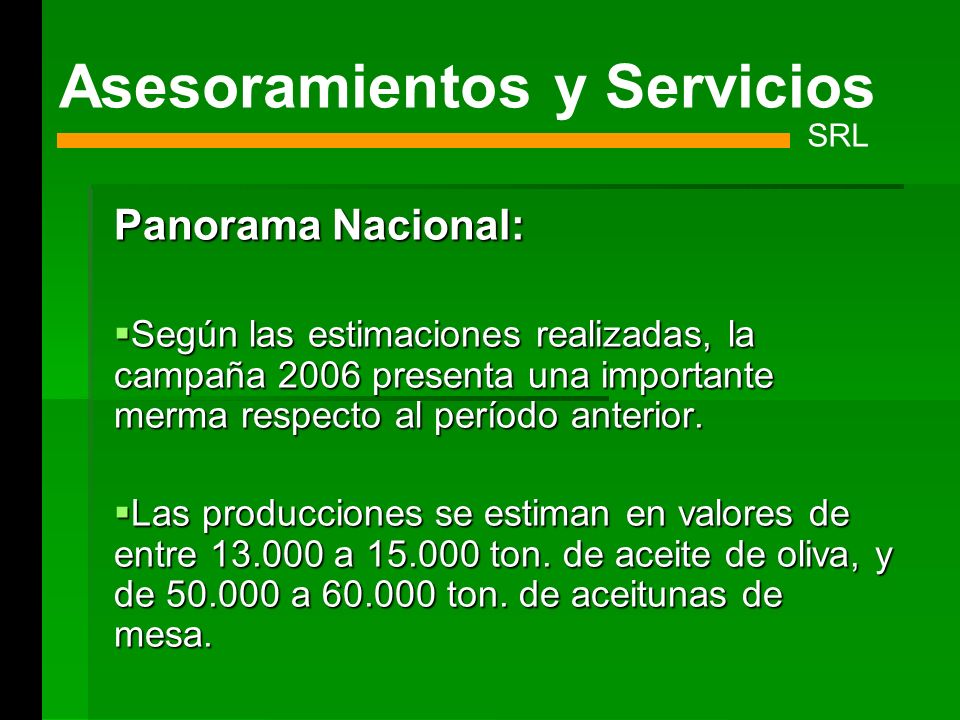 Asesoramientos y Servicios
SRL

Panorama Nacional:

▪Según las estimaciones realizadas, la campaña 2006 presenta una importante merma respecto al período anterior.

▪Las producciones se estiman en valores de entre 13.000 a 15.000 ton. de aceite de oliva, y de 50.000 a 60.000 ton. de aceitunas de mesa.